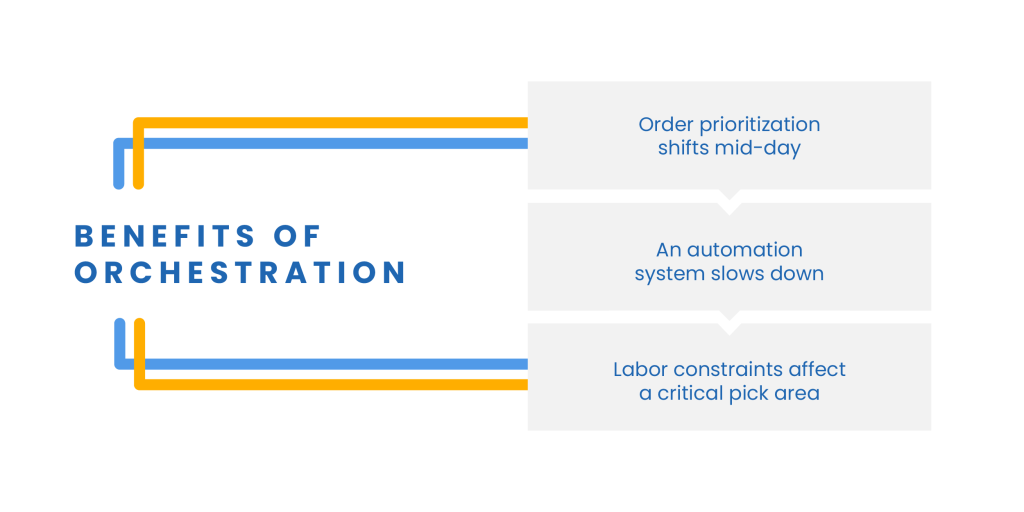 BENEFITS OF ORCHESTRATION

Order prioritization shifts mid-day

An automation system slows down

Labor constraints affect a critical pick area